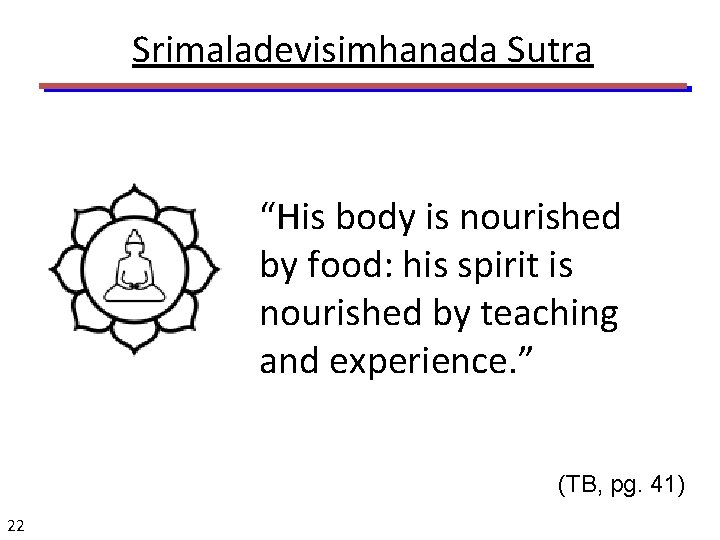 Srimaladevisimhanada Sutra

“His body is nourished by food: his spirit is nourished by teaching and experience.”

(TB, pg. 41)

22